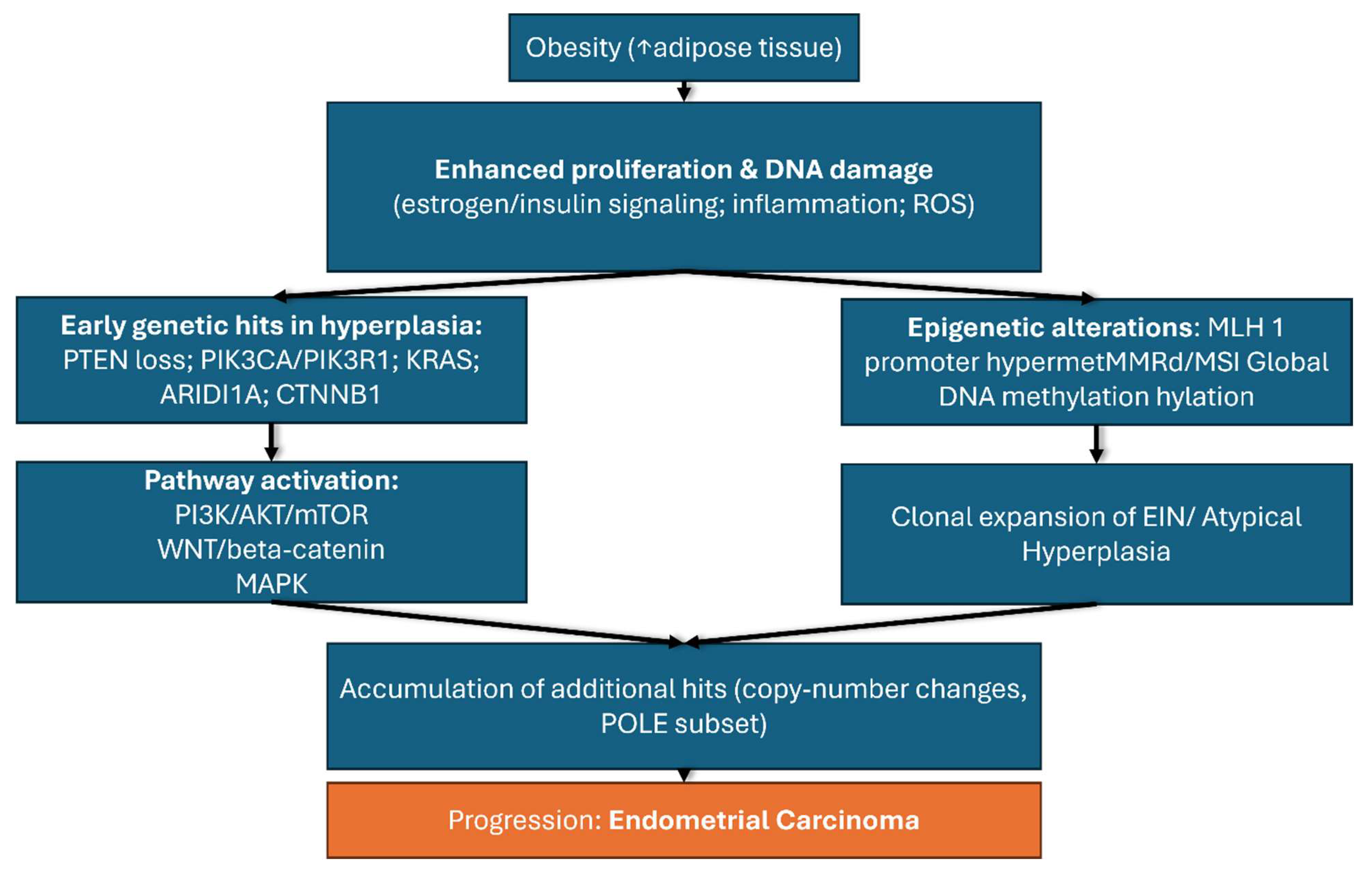 Obesity (↑adipose tissue)

Enhanced proliferation & DNA damage
(estrogen/insulin signaling; inflammation; ROS)

Early genetic hits in hyperplasia:
PTEN loss; PIK3CA/PIK3R1; KRAS;
ARIDI1A; CTNNB1

Pathway activation:
PI3K/AKT/mTOR
WNT/beta-catenin
MAPK

Epigenetic alterations: MLH 1 promoter hypermetMMRd/MSI Global DNA methylation hylation

Clonal expansion of EIN/ Atypical Hyperplasia

Accumulation of additional hits (copy-number changes, POLE subset)

Progression: Endometrial Carcinoma